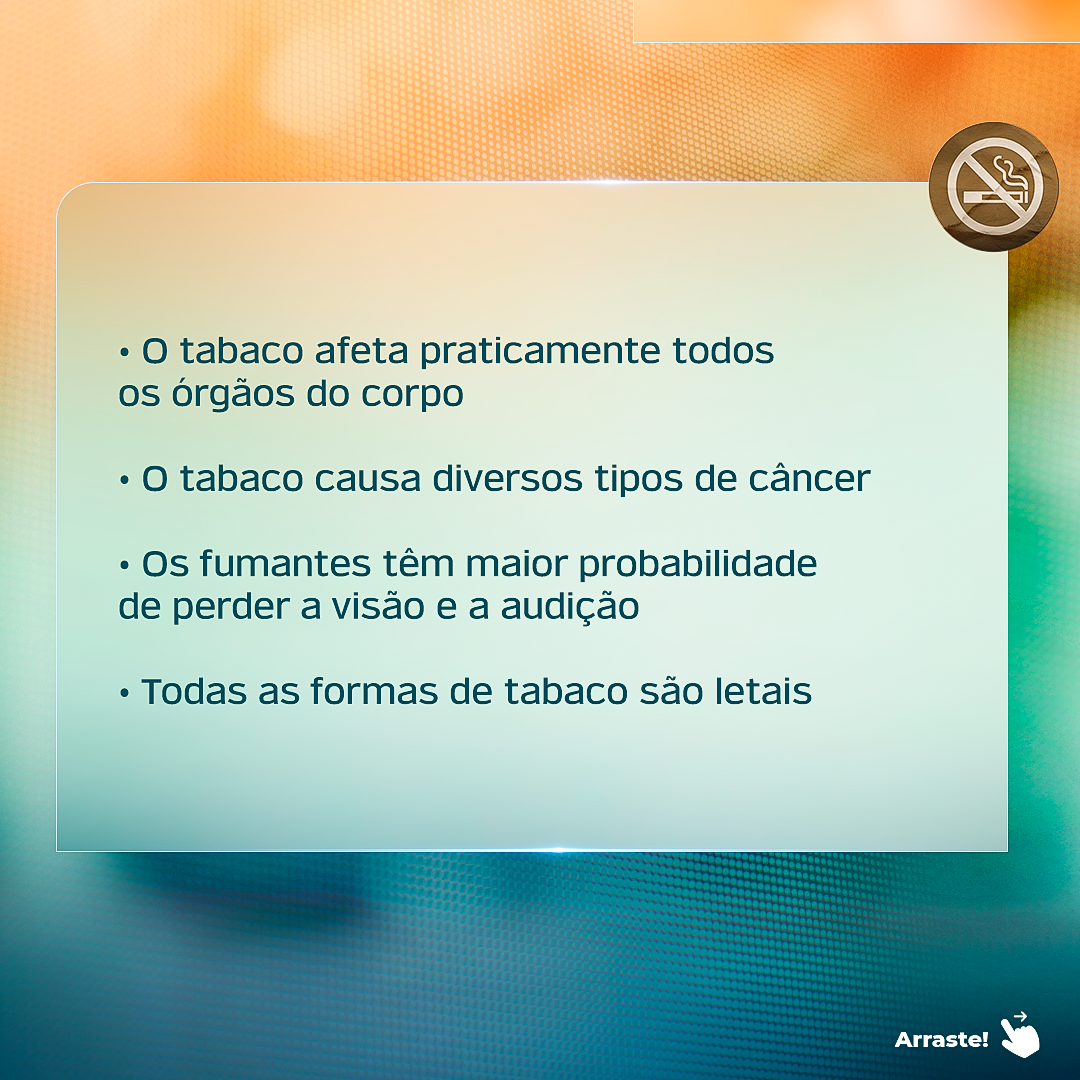 • O tabaco afeta praticamente todos os órgãos do corpo

• O tabaco causa diversos tipos de câncer

• Os fumantes têm maior probabilidade de perder a visão e a audição

• Todas as formas de tabaco são letais

Arraste!